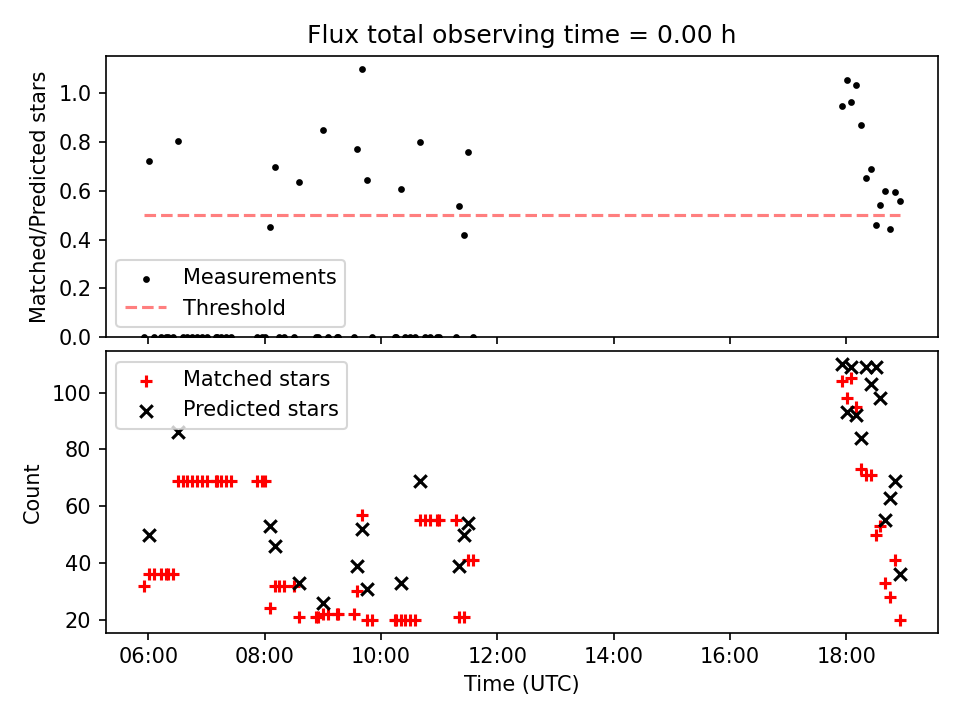 Flux total observing time = 0.00 h

Matched/Predicted stars

1.0
0.8
0.6
0.4
0.2
0.0

Measurements
Threshold

Count

100
80
60
40
20

Matched stars
Predicted stars

06:00
08:00
10:00
12:00
14:00
16:00
18:00

Time (UTC)